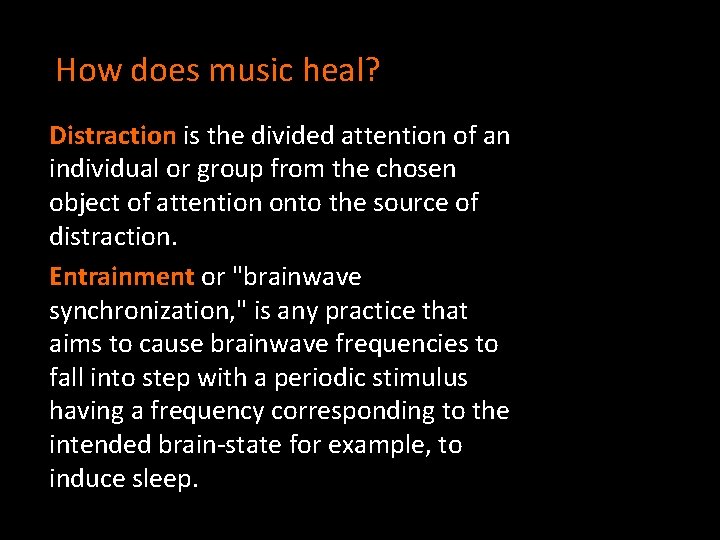 How does music heal?

Distraction is the divided attention of an individual or group from the chosen object of attention onto the source of distraction.

Entrainment or "brainwave synchronization," is any practice that aims to cause brainwave frequencies to fall into step with a periodic stimulus having a frequency corresponding to the intended brain-state for example, to induce sleep.